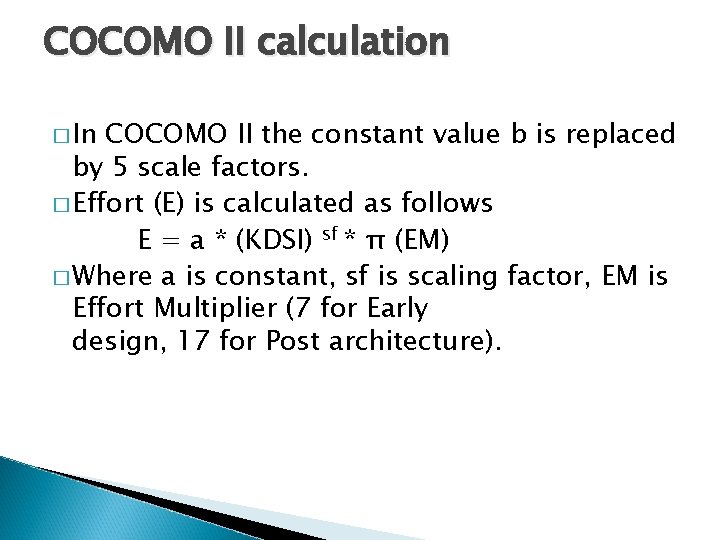 COCOMO II calculation

□ In COCOMO II the constant value b is replaced by 5 scale factors.

□ Effort (E) is calculated as follows

$E = a * (KDSI)^{sf} * \pi (EM)$

□ Where a is constant, sf is scaling factor, EM is Effort Multiplier (7 for Early design, 17 for Post architecture).